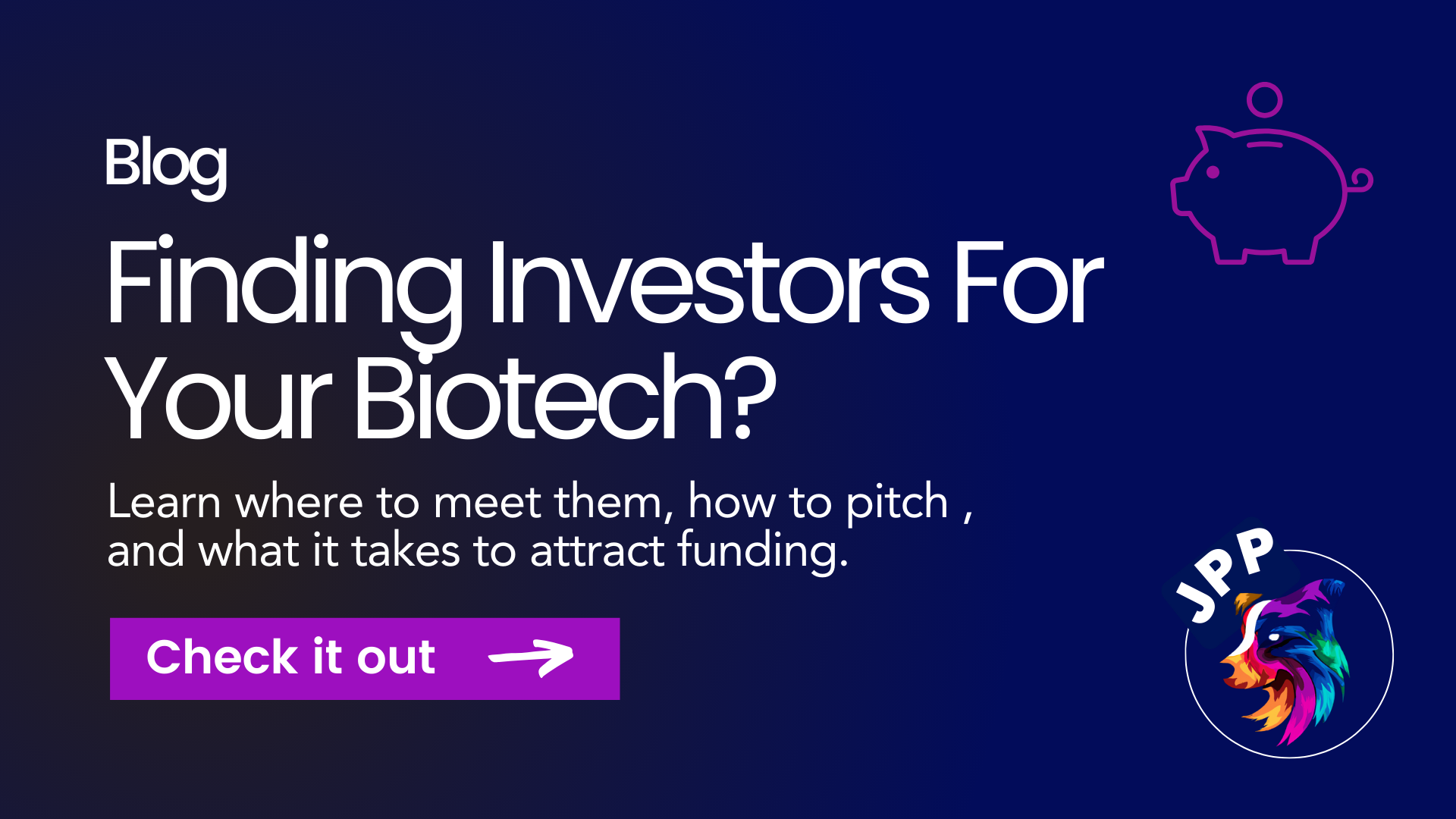 Blog

Finding Investors For Your Biotech?

Learn where to meet them, how to pitch , and what it takes to attract funding.

Check it out

JPP